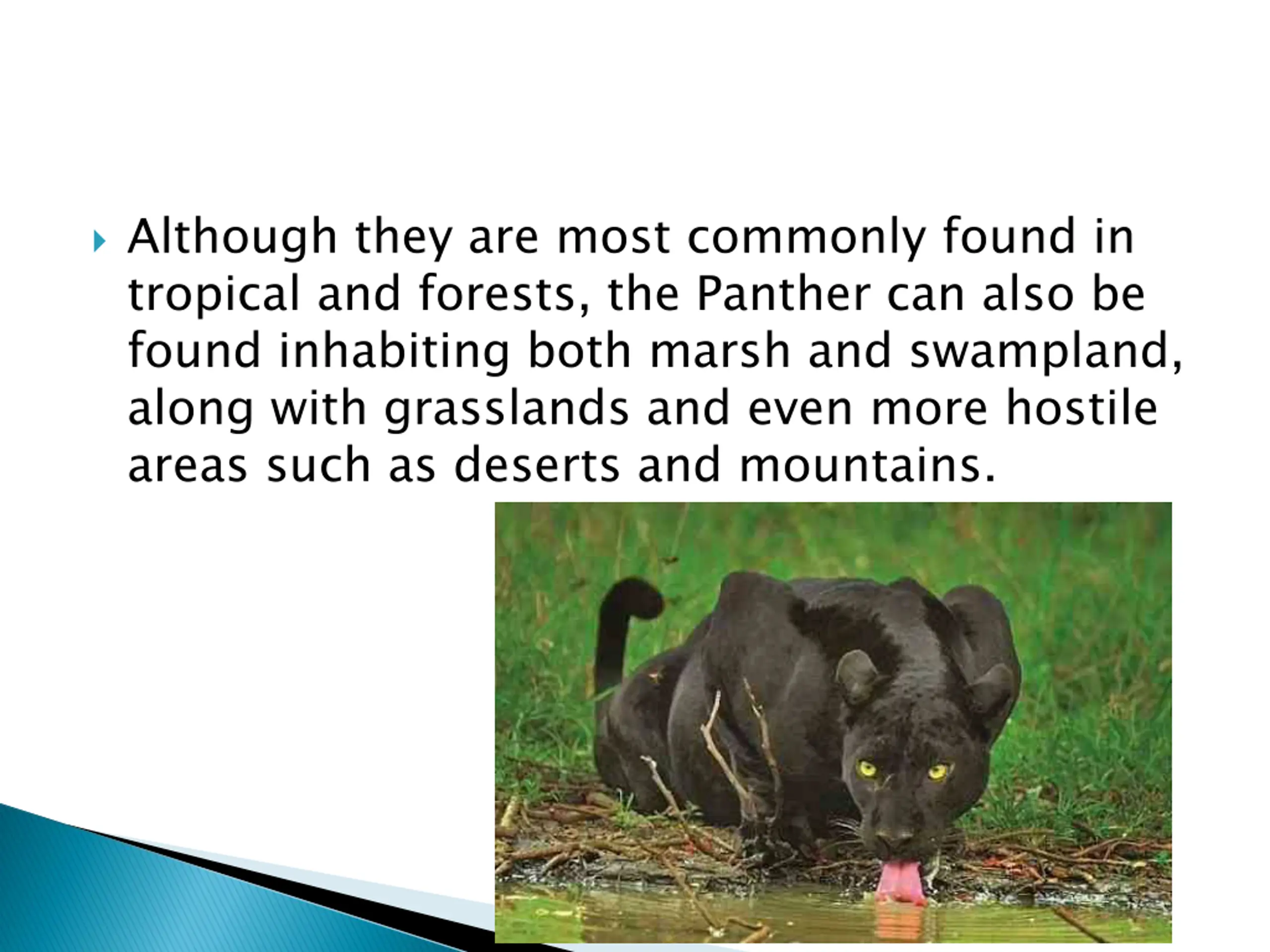 Although they are most commonly found in tropical and forests, the Panther can also be found inhabiting both marsh and swampland, along with grasslands and even more hostile areas such as deserts and mountains.